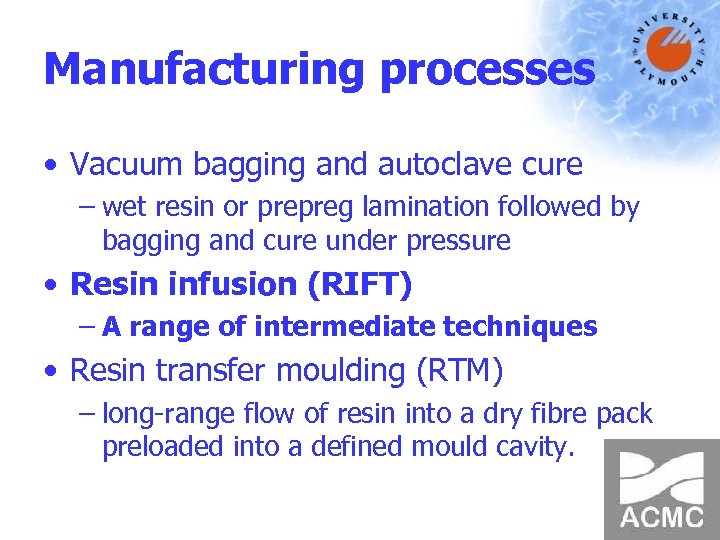 Manufacturing processes

THE UNIVERSITY of PLYMOUTH

• Vacuum bagging and autoclave cure
– wet resin or prepreg lamination followed by bagging and cure under pressure

• Resin infusion (RIFT)
– A range of intermediate techniques

• Resin transfer moulding (RTM)
– long-range flow of resin into a dry fibre pack preloaded into a defined mould cavity.

ACMC